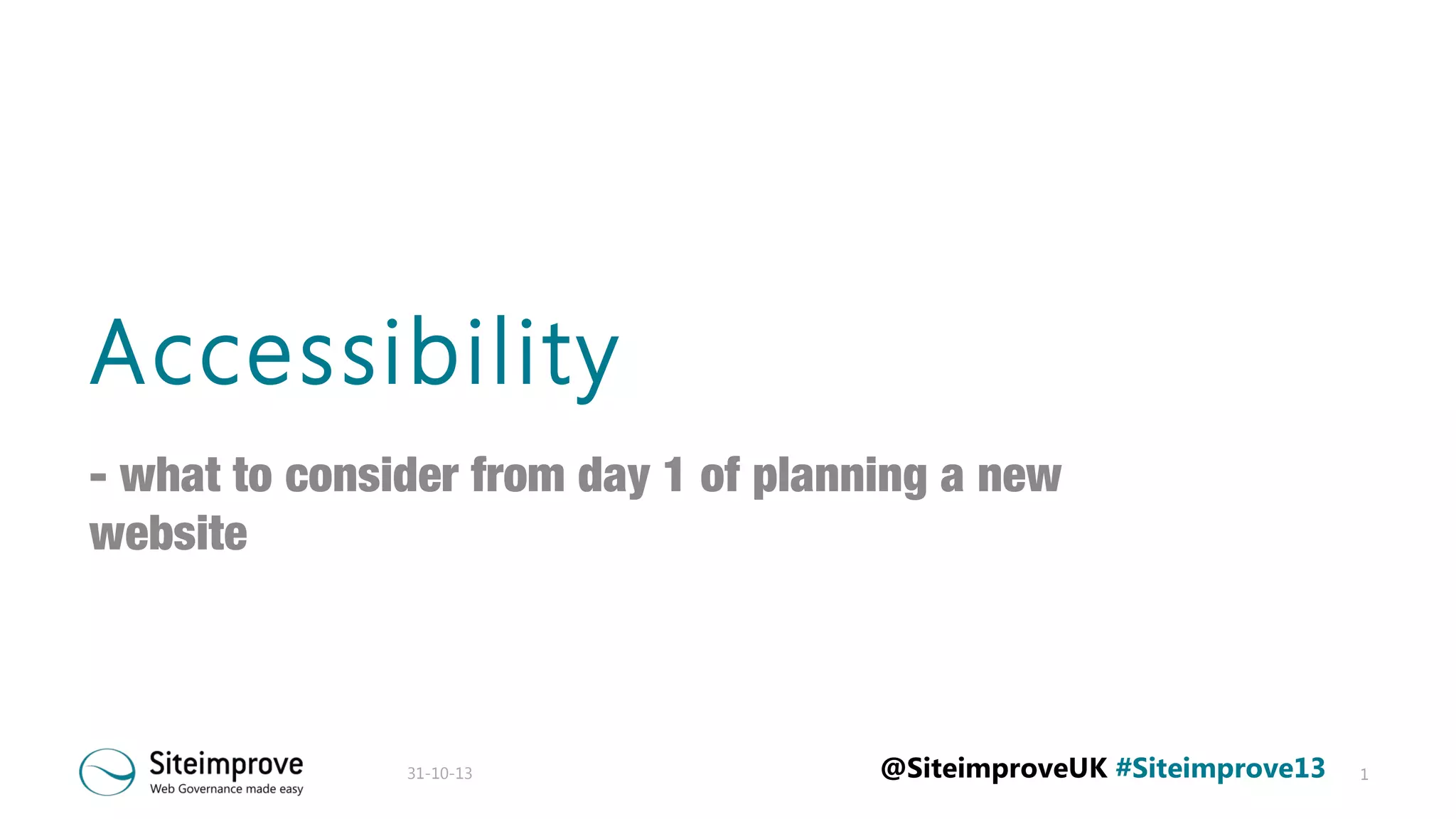 Accessibility

- what to consider from day 1 of planning a new website

Siteimprove
Web Governance made easy

31-10-13

@SiteimproveUK #Siteimprove13

1